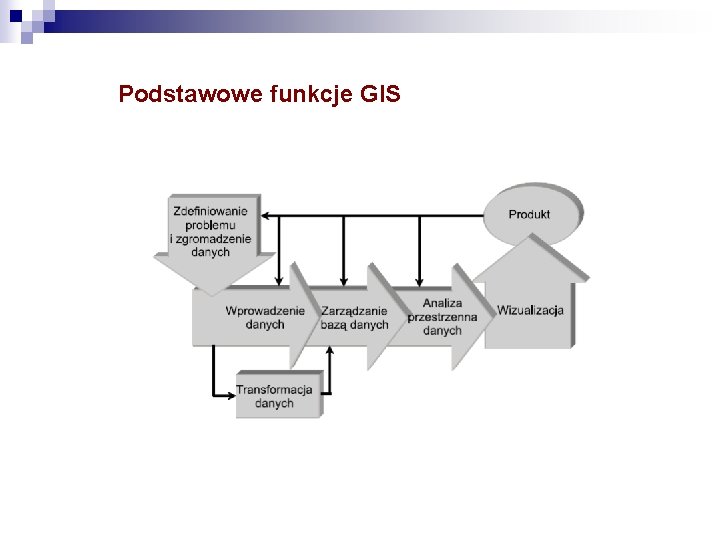 Podstawowe funkcje GIS

Zdefiniowanie problemu i zgromadzenie danych

Produkt

Wprowadzenie danych

Zarządzanie bazą danych

Analiza przestrzenna danych

Wizualizacja

Transformacja danych